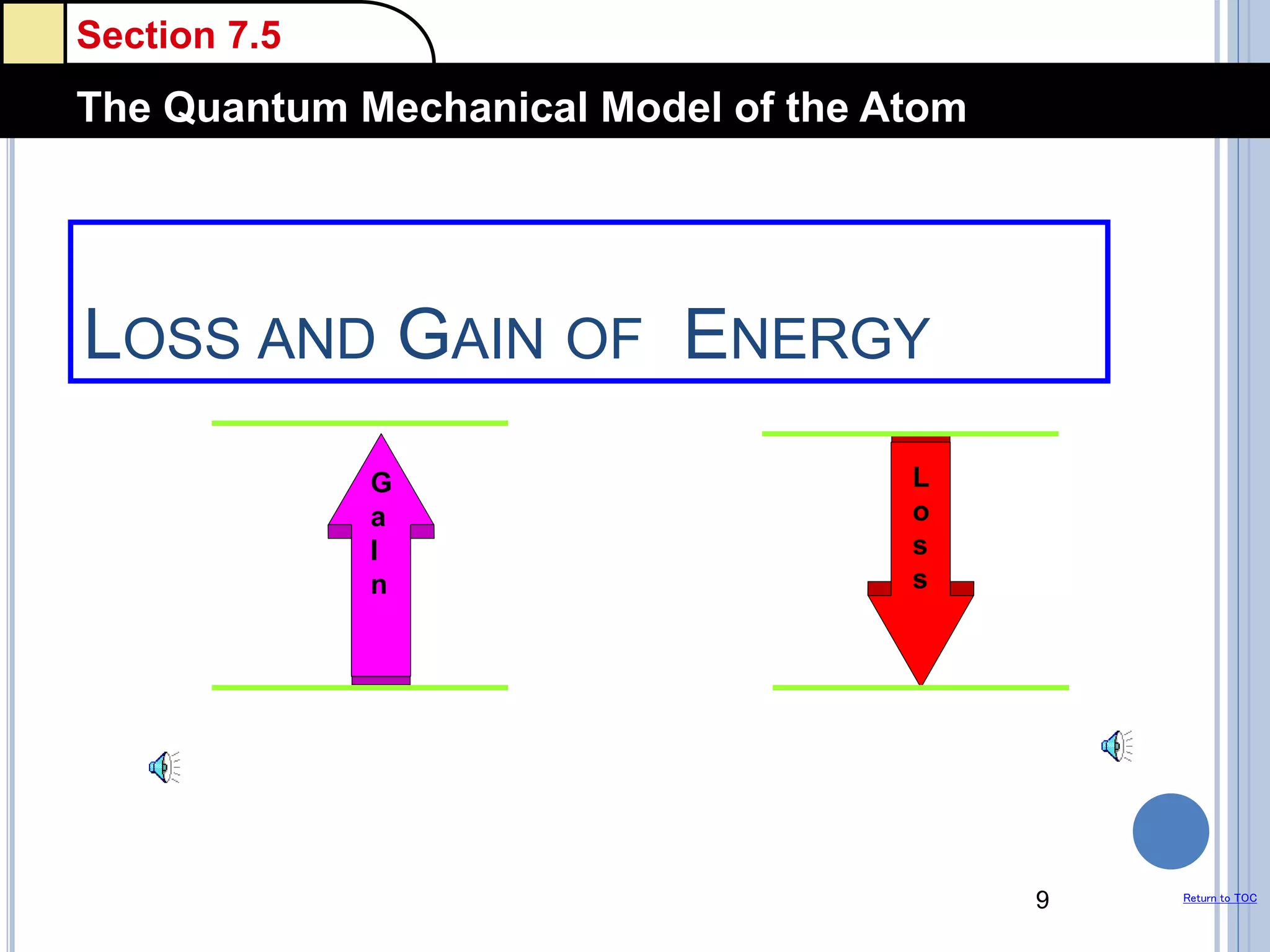 Section 7.5

The Quantum Mechanical Model of the Atom

LOSS AND GAIN OF ENERGY

G
a
I
n

L
o
s
s

9

Return to TOC